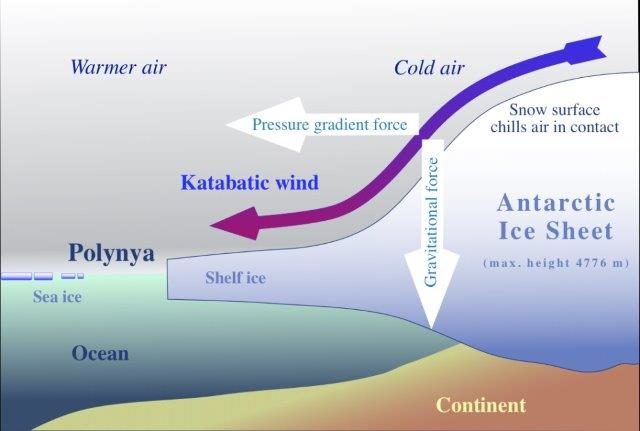 Warmer air

Cold air

Snow surface chills air in contact

Pressure gradient force

Katabatic wind

Gravitational force

Antarctic Ice Sheet

(max. height 4776 m)

Polynya

Shelf ice

Sea ice

Ocean

Continent